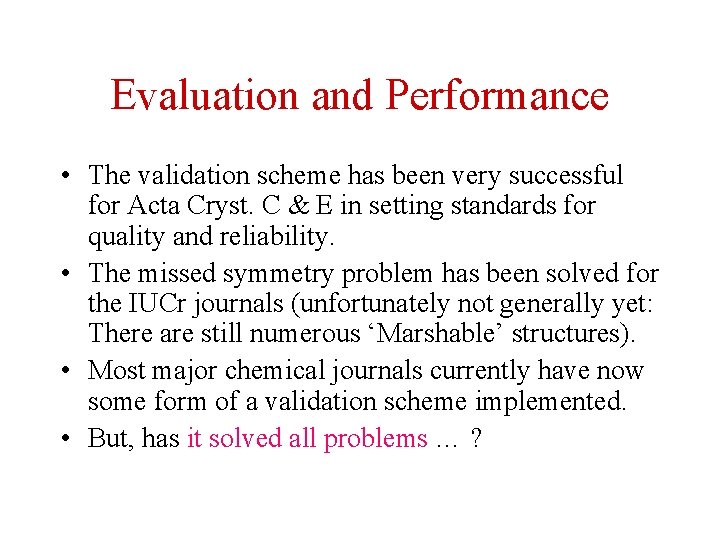 Evaluation and Performance

• The validation scheme has been very successful for Acta Cryst. C & E in setting standards for quality and reliability.

• The missed symmetry problem has been solved for the IUCr journals (unfortunately not generally yet: There are still numerous ‘Marshable’ structures).

• Most major chemical journals currently have now some form of a validation scheme implemented.

• But, has it solved all problems … ?